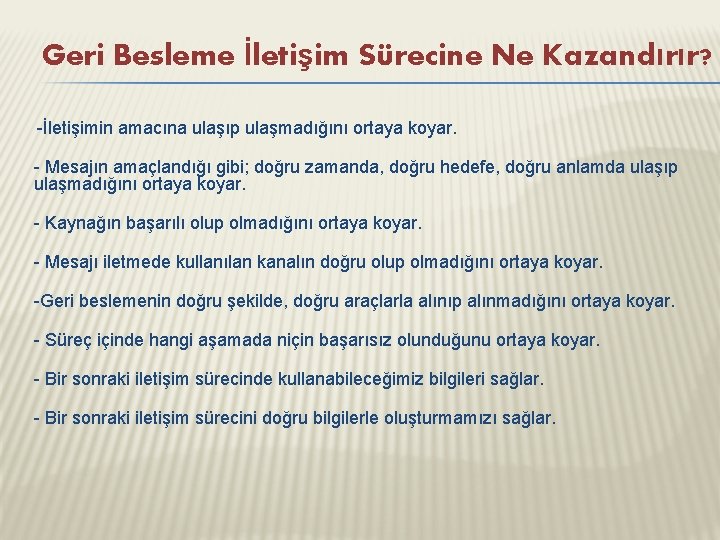 Geri Besleme İletişim Sürecine Ne Kazandırır?

-İletişimin amacına ulaşıp ulaşmadığını ortaya koyar.

- Mesajın amaçlandığı gibi; doğru zamanda, doğru hedefe, doğru anlamda ulaşıp ulaşmadığını ortaya koyar.

- Kaynağın başarılı olup olmadığını ortaya koyar.

- Mesajı iletmede kullanılan kanalın doğru olup olmadığını ortaya koyar.

-Geri beslemenin doğru şekilde, doğru araçlarla alınıp alınmadığını ortaya koyar.

- Süreç içinde hangi aşamada niçin başarısız olunduğunu ortaya koyar.

- Bir sonraki iletişim sürecinde kullanabileceğimiz bilgileri sağlar.

- Bir sonraki iletişim sürecini doğru bilgilerle oluşturmamızı sağlar.